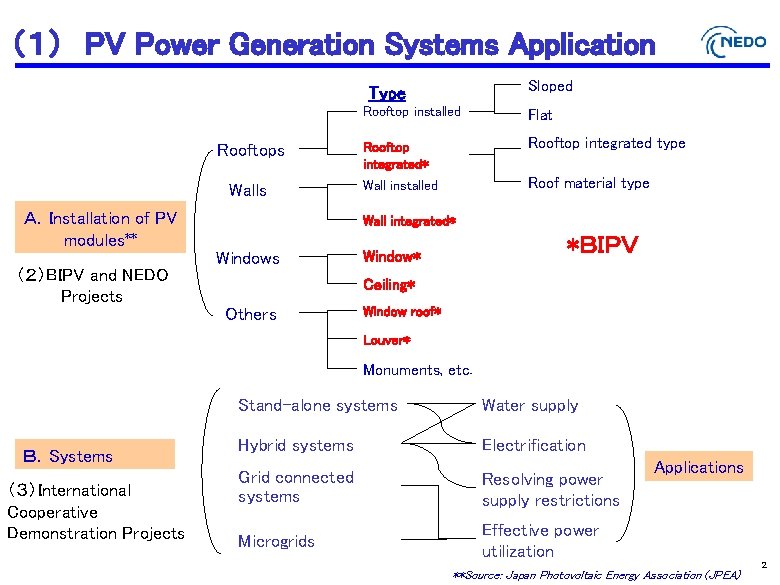 (1) PV Power Generation Systems Application

NEDO

A. Installation of PV modules**

(2)BIPV and NEDO Projects

Rooftops

Walls

Windows

Others

Type

Rooftop installed

Rooftop integrated*

Wall installed

Wall integrated*

Window*

Ceiling*

Window roof*

Louver*

Monuments, etc.

Sloped

Flat

Rooftop integrated type

Roof material type

*BIPV

B. Systems

(3)International Cooperative Demonstration Projects

Stand-alone systems

Hybrid systems

Grid connected systems

Microgrids

Water supply

Electrification

Resolving power supply restrictions

Effective power utilization

Applications

**Source: Japan Photovoltaic Energy Association (JPEA)

2